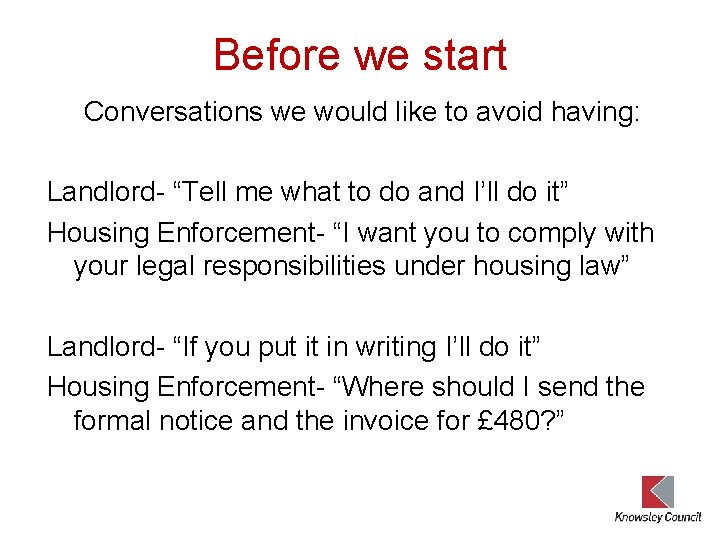 Before we start

Conversations we would like to avoid having:

Landlord- “Tell me what to do and I’ll do it”

Housing Enforcement- “I want you to comply with your legal responsibilities under housing law”

Landlord- “If you put it in writing I’ll do it”

Housing Enforcement- “Where should I send the formal notice and the invoice for £480?”

Knowsley Council